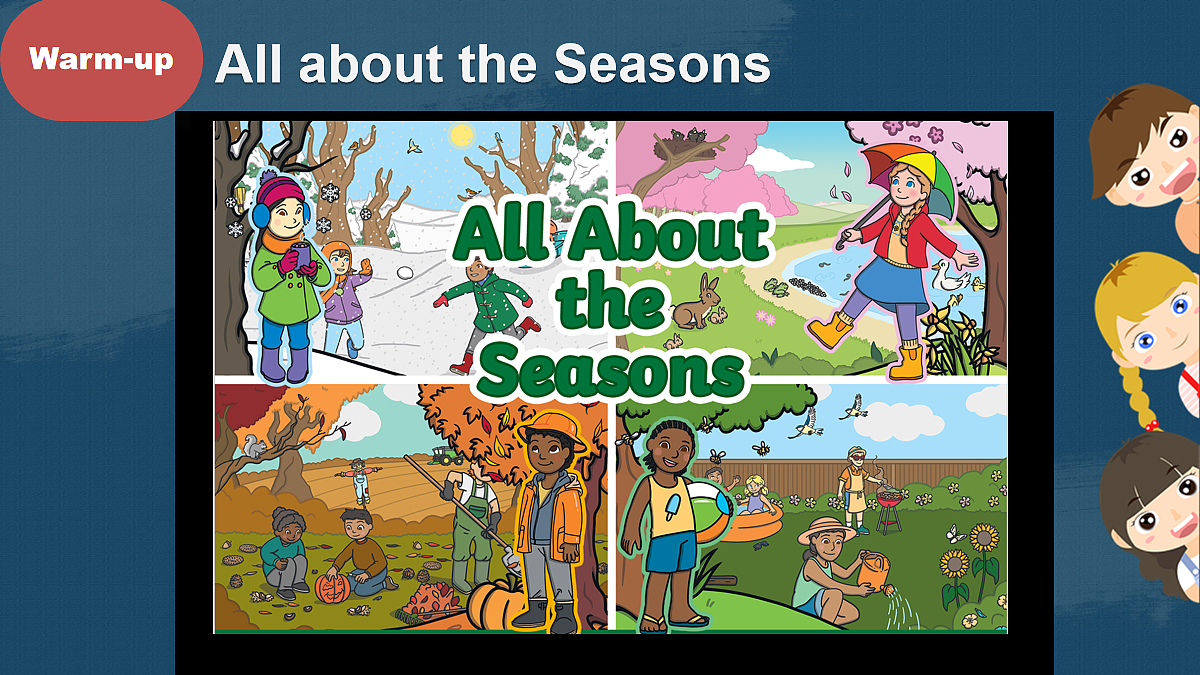 Warm-up

All about the Seasons

All About the Seasons